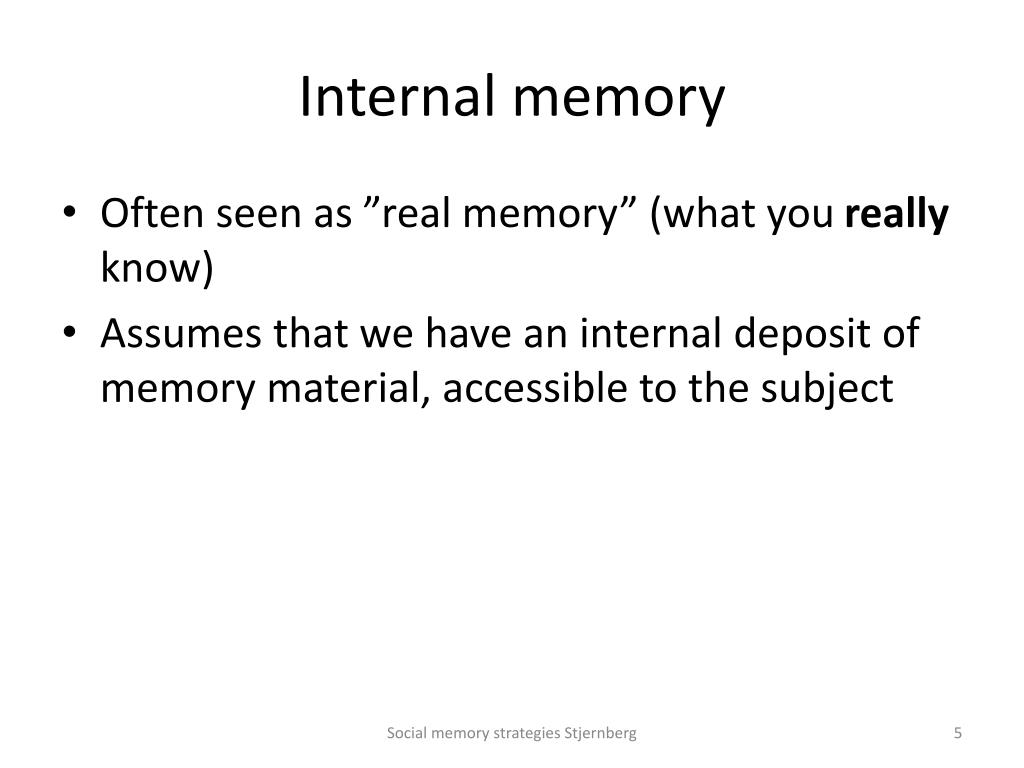 Internal memory

• Often seen as ”real memory” (what you **really** know)
• Assumes that we have an internal deposit of memory material, accessible to the subject

Social memory strategies Stjernberg

5